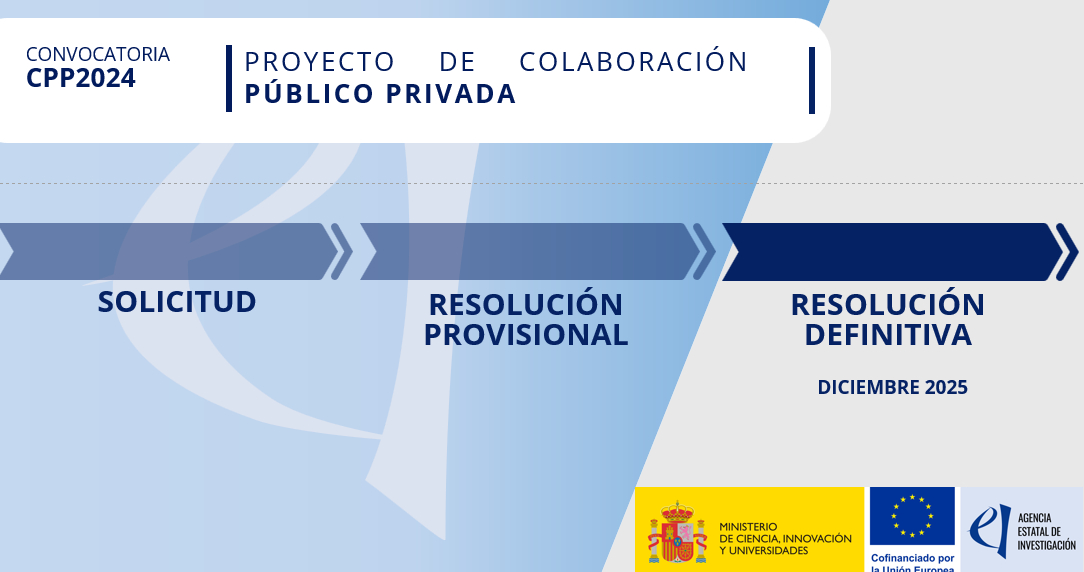 CONVOCATORIA
CPP2024

PROYECTO DE COLABORACIÓN
PÚBLICO PRIVADA

SOLICITUD

RESOLUCIÓN PROVISIONAL

RESOLUCIÓN DEFINITIVA

DICIEMBRE 2025

MINISTERIO DE CIENCIA, INNOVACIÓN Y UNIVERSIDADES

Cofinanciado por la Unión Europea

AGENCIA ESTATAL DE INVESTIGACIÓN